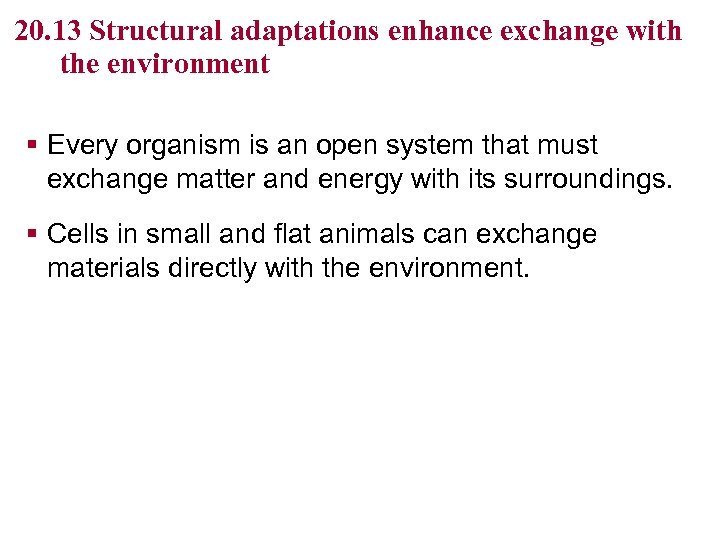 20.13 Structural adaptations enhance exchange with the environment

▪ Every organism is an open system that must exchange matter and energy with its surroundings.

▪ Cells in small and flat animals can exchange materials directly with the environment.